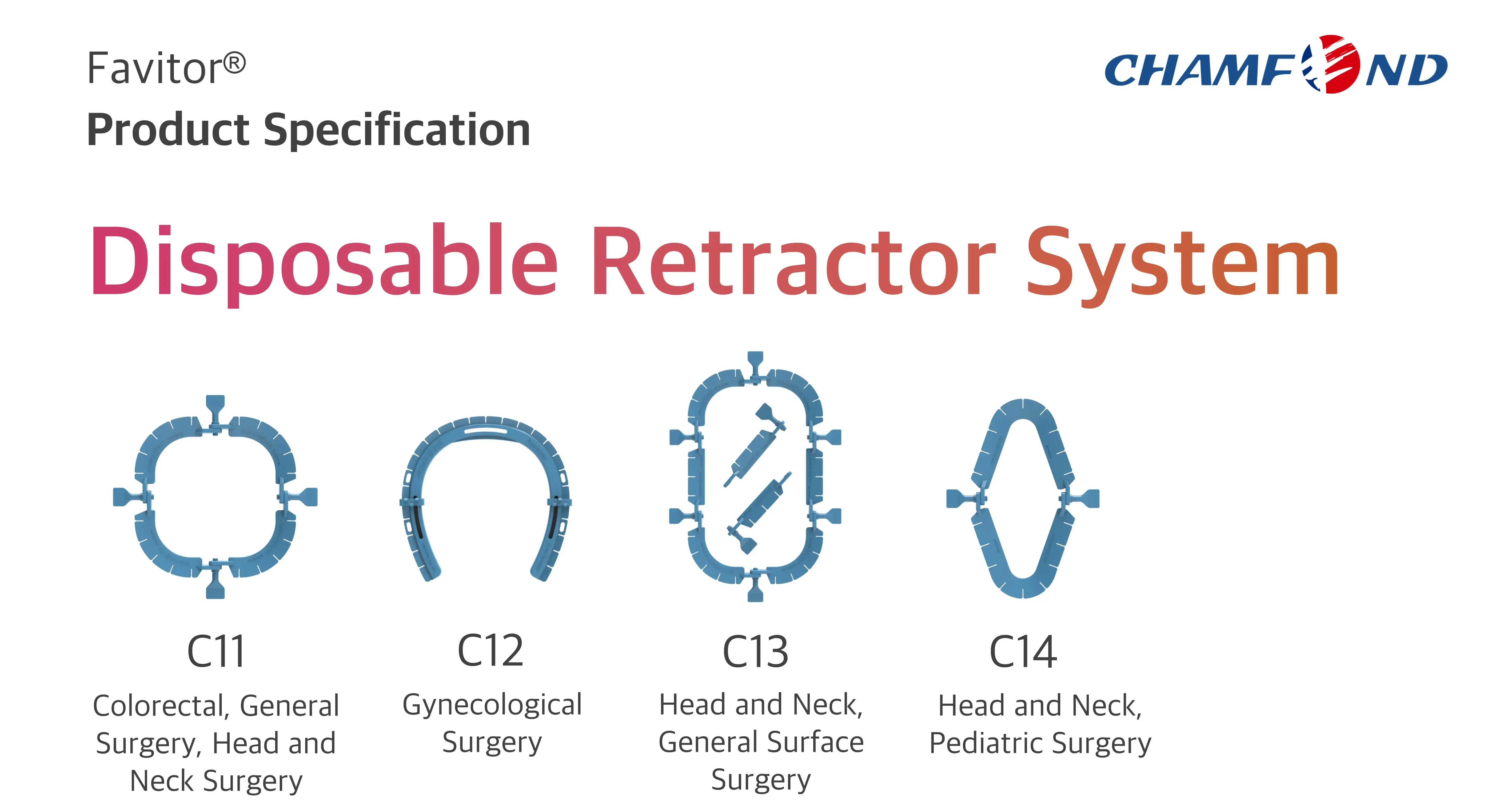 Favitor®
Product Specification

CHAMFOND

Disposable Retractor System

C11
Colorectal, General Surgery, Head and Neck Surgery

C12
Gynecological Surgery

C13
Head and Neck, General Surface Surgery

C14
Head and Neck, Pediatric Surgery